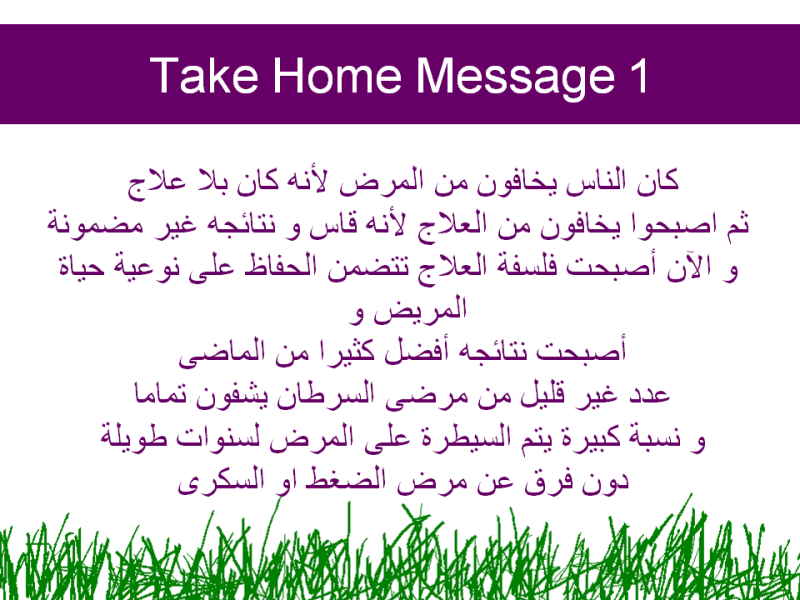 Take Home Message 1

كان الناس يخافون من المرض لأنه كان بلا علاج
ثم اصبحوا يخافون من العلاج لأنه قاس و نتائجه غير مضمونة
و الآن أصبحت فلسفة العلاج تتضمن الحفاظ على نوعية حياة المريض و
أصبحت نتائجه أفضل كثيرا من الماضى
عدد غير قليل من مرضى السرطان يشفون تماما
و نسبة كبيرة يتم السيطرة على المرض لسنوات طويلة
دون فرق عن مرض الضغط او السكرى